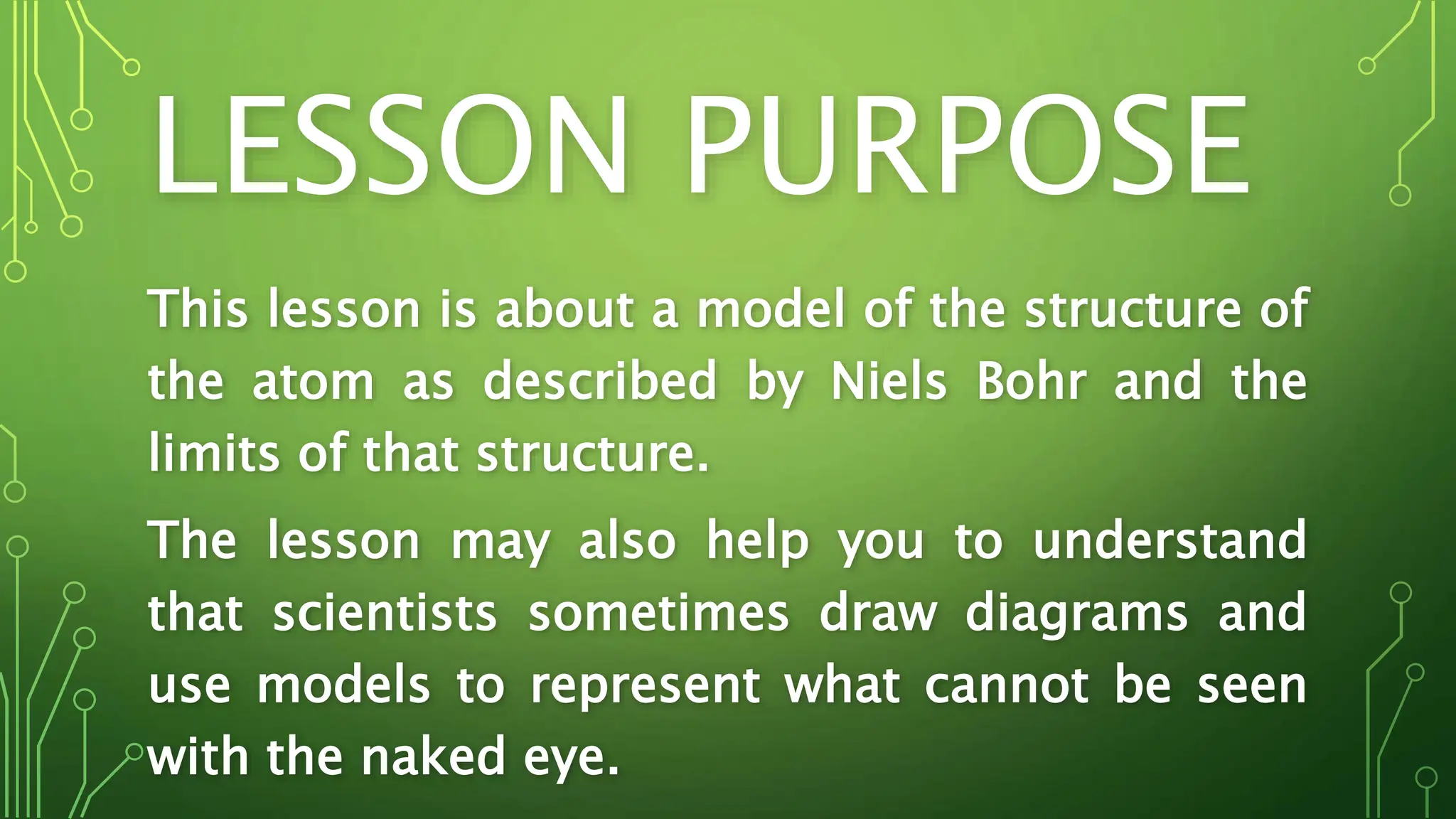 LESSON PURPOSE

This lesson is about a model of the structure of the atom as described by Niels Bohr and the limits of that structure.

The lesson may also help you to understand that scientists sometimes draw diagrams and use models to represent what cannot be seen with the naked eye.